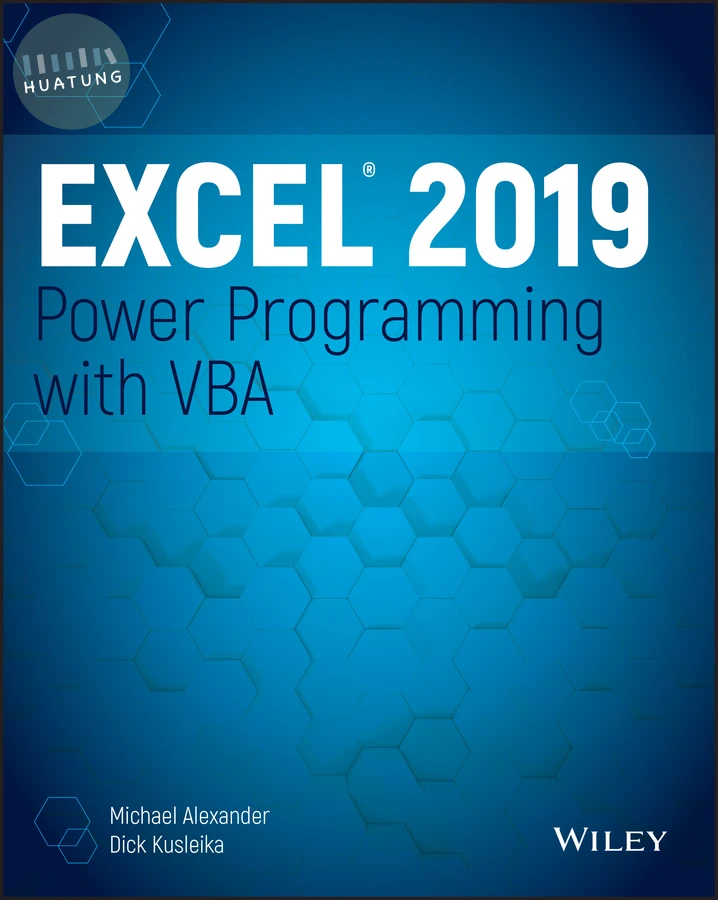 HUATUNG

EXCEL® 2019
Power Programming with VBA

Michael Alexander
Dick Kusleika

WILEY